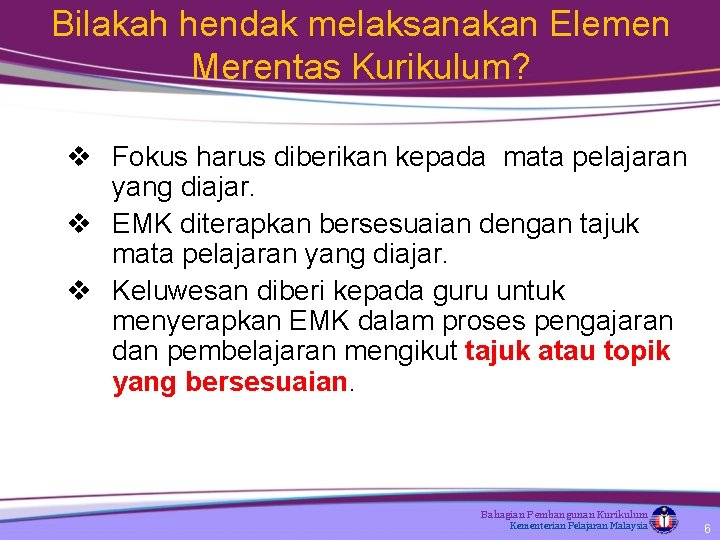 Bilakah hendak melaksanakan Elemen Merentas Kurikulum?

❖ Fokus harus diberikan kepada  mata pelajaran yang diajar.

❖ EMK diterapkan bersesuaian dengan tajuk mata pelajaran yang diajar.

❖ Keluwesan diberi kepada guru untuk menyerapkan EMK dalam proses pengajaran dan pembelajaran mengikut tajuk atau topik yang bersesuaian.

Bahagian Pembangunan Kurikulum
Kementerian Pelajaran Malaysia

6